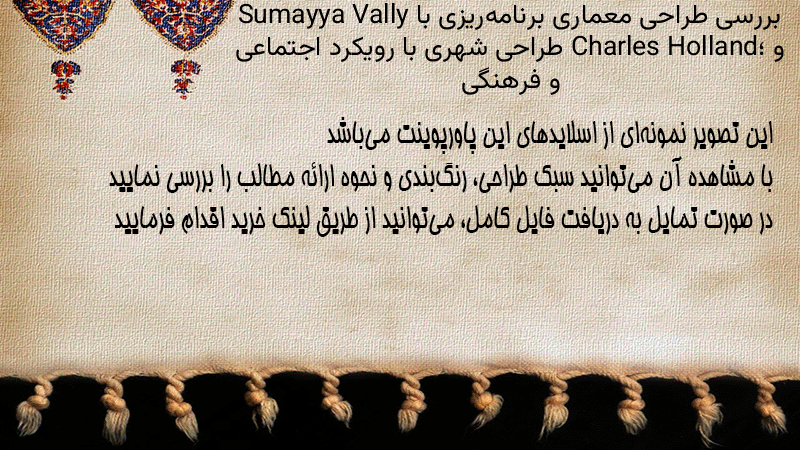 بررسی طراحی معماری برنامه‌ریزی با Sumayya Vally و Charles Holland؛ طراحی شهری با رویکرد اجتماعی و فرهنگی

این تصویر نمونه‌ای از اسلایدهای این پاورپوینت می‌باشد
با مشاهده آن می‌توانید سبک طراحی، رنگ‌بندی و نحوه ارائه مطالب را بررسی نمایید
در صورت تمایل به دریافت فایل کامل، می‌توانید از طریق لینک خرید اقدام فرمایید